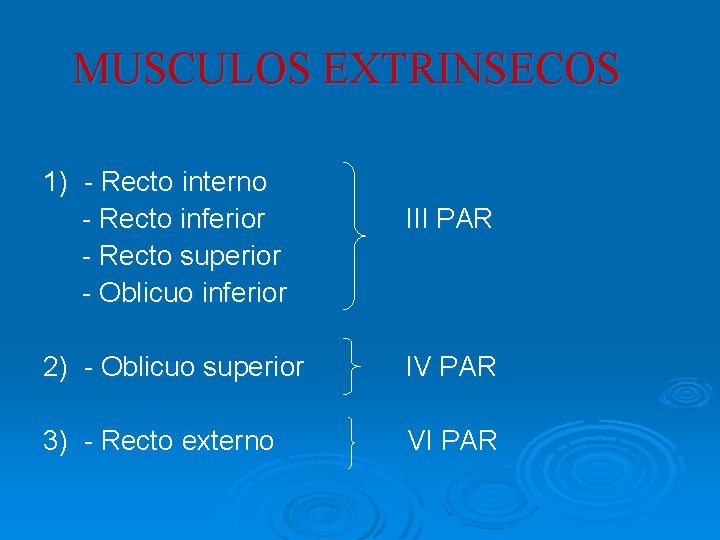 MUSCULOS EXTRINSECOS

1) - Recto interno
- Recto inferior
- Recto superior
- Oblicuo inferior

III PAR

2) - Oblicuo superior

IV PAR

3) - Recto externo

VI PAR